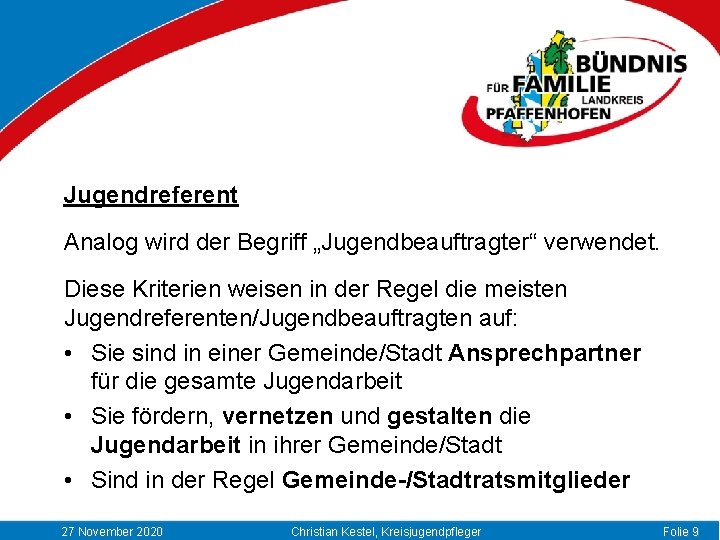 BÜNDNIS FÜR FAMILIE LANDKREIS PFAFFENHOFEN

Jugendreferent

Analog wird der Begriff „Jugendbeauftragter“ verwendet.

Diese Kriterien weisen in der Regel die meisten Jugendreferenten/Jugendbeauftragten auf:

• Sie sind in einer Gemeinde/Stadt Ansprechpartner für die gesamte Jugendarbeit
• Sie fördern, vernetzen und gestalten die Jugendarbeit in ihrer Gemeinde/Stadt
• Sind in der Regel Gemeinde-/Stadtratsmitglieder

27 November 2020 Christian Kestel, Kreisjugendpfleger Folie 9